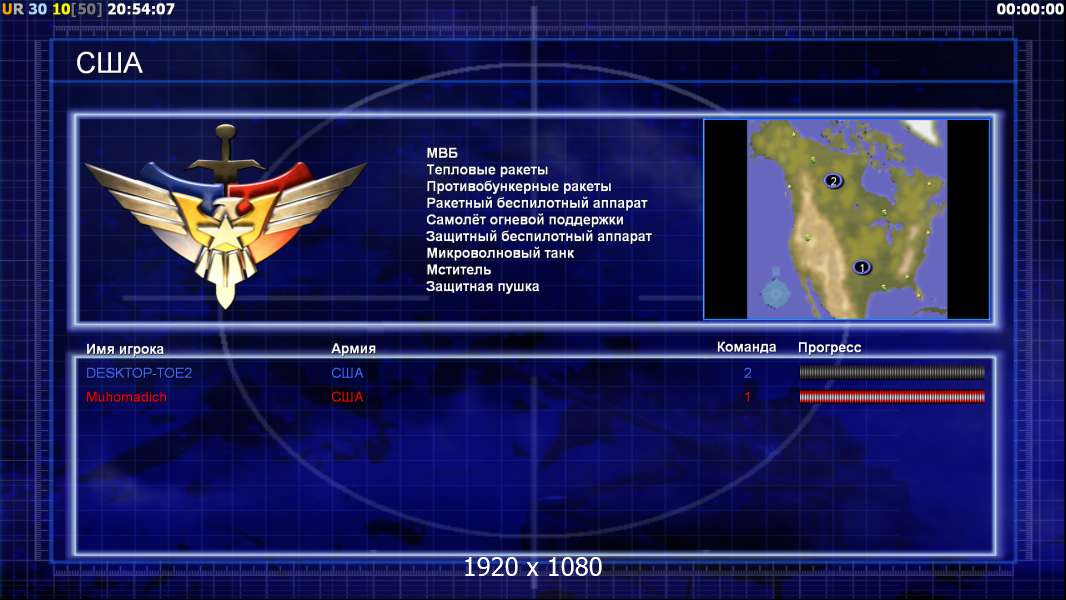 UR 30 10[50] 20:54:07

00:00:00

США

МВБ
Тепловые ракеты
Противобункерные ракеты
Ракетный беспилотный аппарат
Самолёт огневой поддержки
Защитный беспилотный аппарат
Микроволновый танк
Мститель
Защитная пушка

2
1

| Имя игрока | Армия | Команда | Прогресс |
|---|---|---|---|
| DESKTOP-TOE2 | США | 2 | |
| Muhomadich | США | 1 | |

1920 x 1080